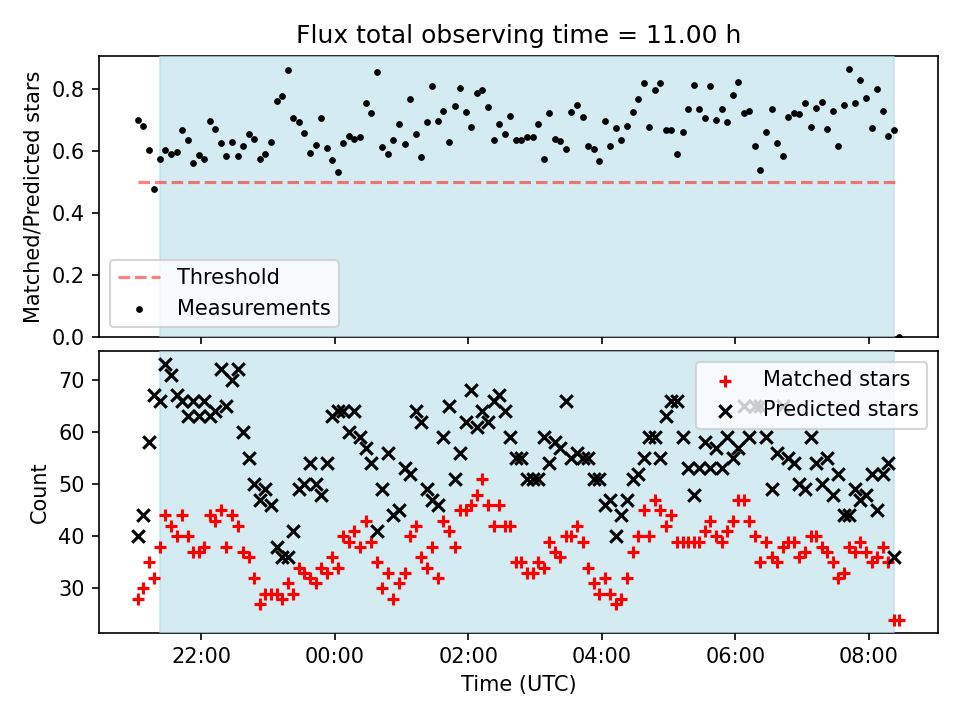 Flux total observing time = 11.00 h

Matched/Predicted stars

0.8
0.6
0.4
0.2
0.0

Threshold
Measurements

Count

70
60
50
40
30

Matched stars
Predicted stars

22:00
00:00
02:00
04:00
06:00
08:00

Time (UTC)